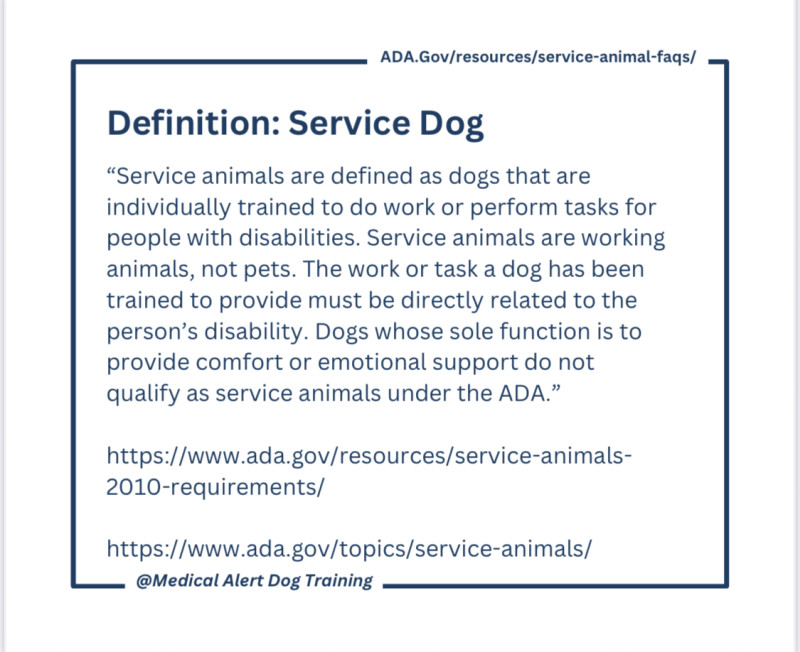 ADA.Gov/resources/service-animal-faqs/

Definition: Service Dog

“Service animals are defined as dogs that are individually trained to do work or perform tasks for people with disabilities. Service animals are working animals, not pets. The work or task a dog has been trained to provide must be directly related to the person’s disability. Dogs whose sole function is to provide comfort or emotional support do not qualify as service animals under the ADA.”

https://www.ada.gov/resources/service-animals-2010-requirements/

https://www.ada.gov/topics/service-animals/

@Medical Alert Dog Training